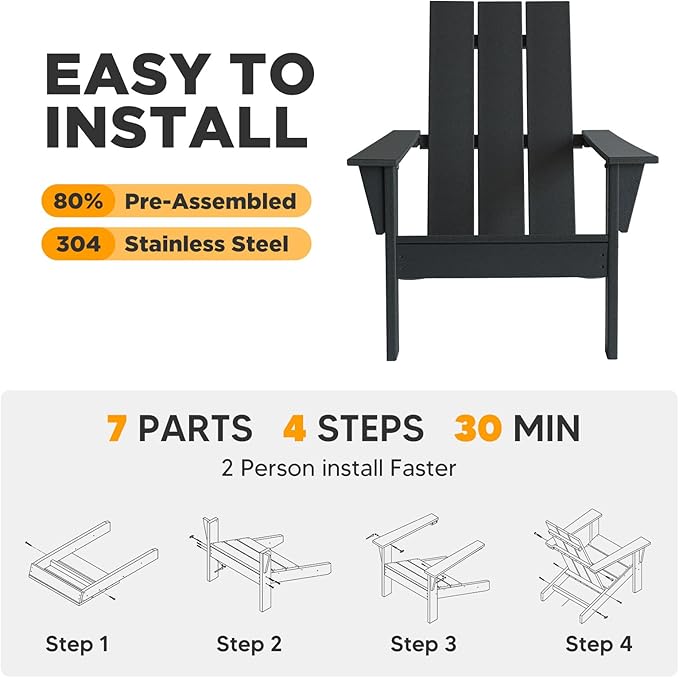 EASY TO INSTALL

80% Pre-Assembled

304 Stainless Steel

7 PARTS 4 STEPS 30 MIN

2 Person install Faster

Step 1

Step 2

Step 3

Step 4